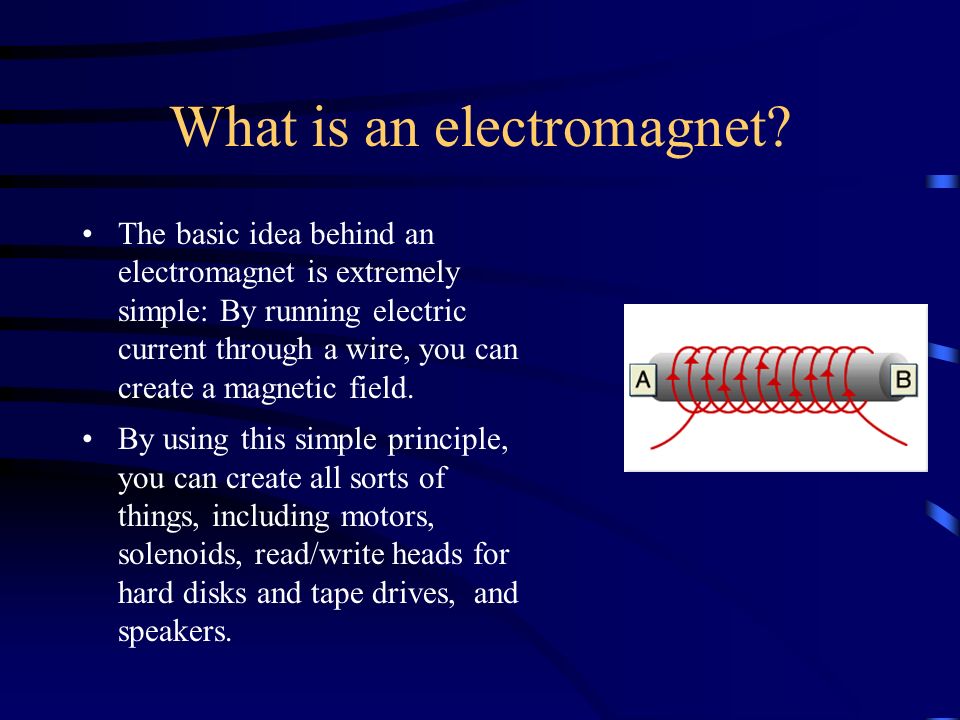 What is an electromagnet?

• The basic idea behind an electromagnet is extremely simple: By running electric current through a wire, you can create a magnetic field.

• By using this simple principle, you can create all sorts of things, including motors, solenoids, read/write heads for hard disks and tape drives, and speakers.

A

B